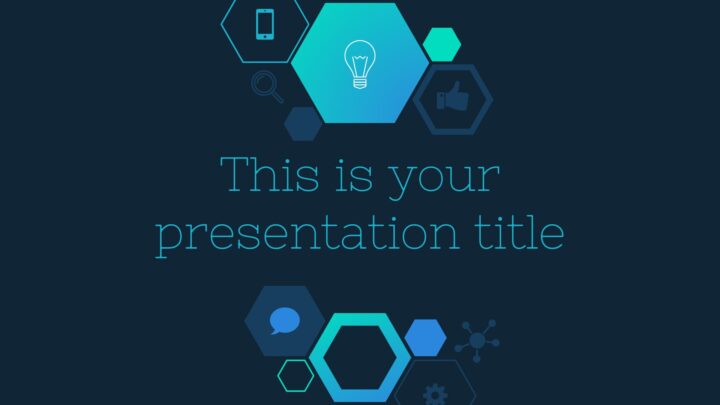 This is your presentation title